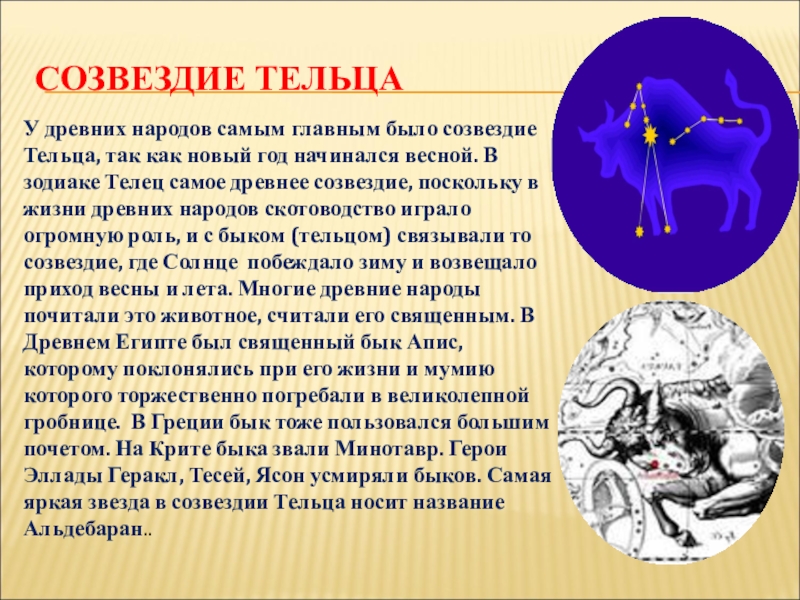 СОЗВЕЗДИЕ ТЕЛЬЦА

У древних народов самым главным было созвездие Тельца, так как новый год начинался весной. В зодиаке Телец самое древнее созвездие, поскольку в жизни древних народов скотоводство играло огромную роль, и с быком (тельцом) связывали то созвездие, где Солнце побеждало зиму и возвещало приход весны и лета. Многие древние народы почитали это животное, считали его священным. В Древнем Египте был священный бык Апис, которому поклонялись при его жизни и мумию которого торжественно погребали в великолепной гробнице. В Греции бык тоже пользовался большим почетом. На Крите быка звали Минотавр. Герои Эллады Геракл, Тесей, Ясон усмиряли быков. Самая яркая звезда в созвездии Тельца носит название Альдебаран..